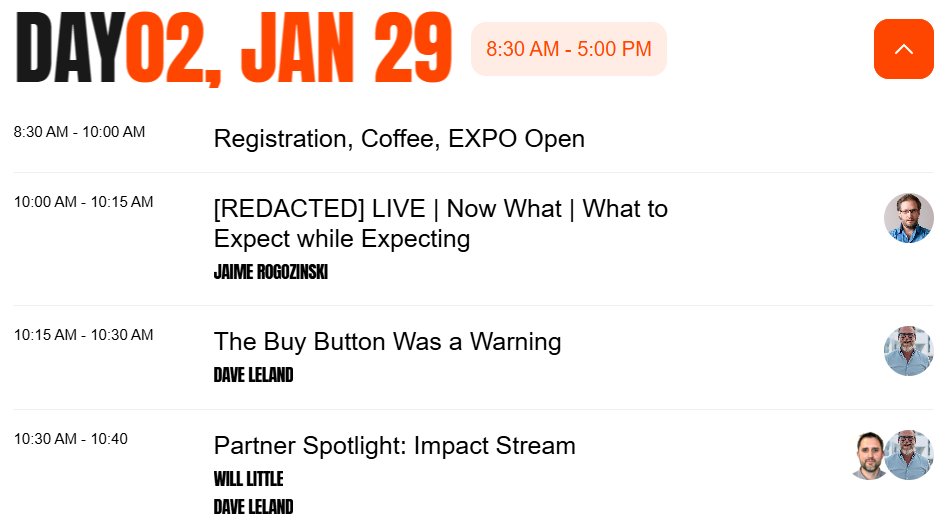 DAY02, JAN 29

8:30 AM - 5:00 PM

8:30 AM - 10:00 AM
Registration, Coffee, EXPO Open

10:00 AM - 10:15 AM
[REDACTED] LIVE | Now What | What to Expect while Expecting
JAIME ROGOZINSKI

10:15 AM - 10:30 AM
The Buy Button Was a Warning
DAVE LELAND

10:30 AM - 10:40
Partner Spotlight: Impact Stream
WILL LITTLE
DAVE LELAND